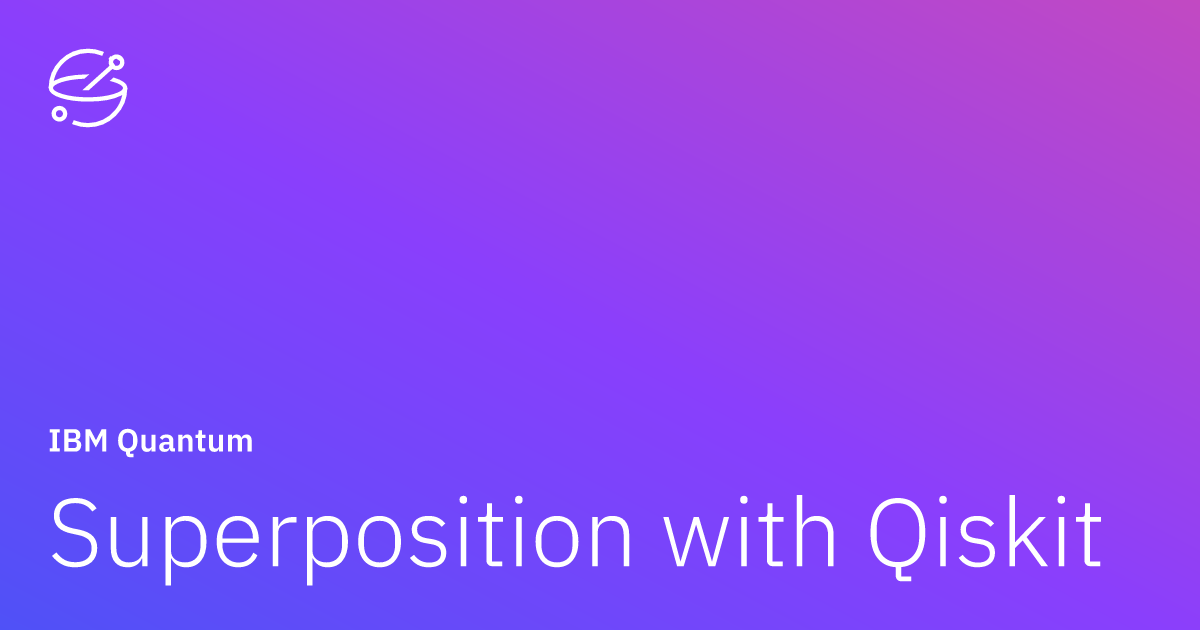 IBM Quantum

Superposition with Qiskit